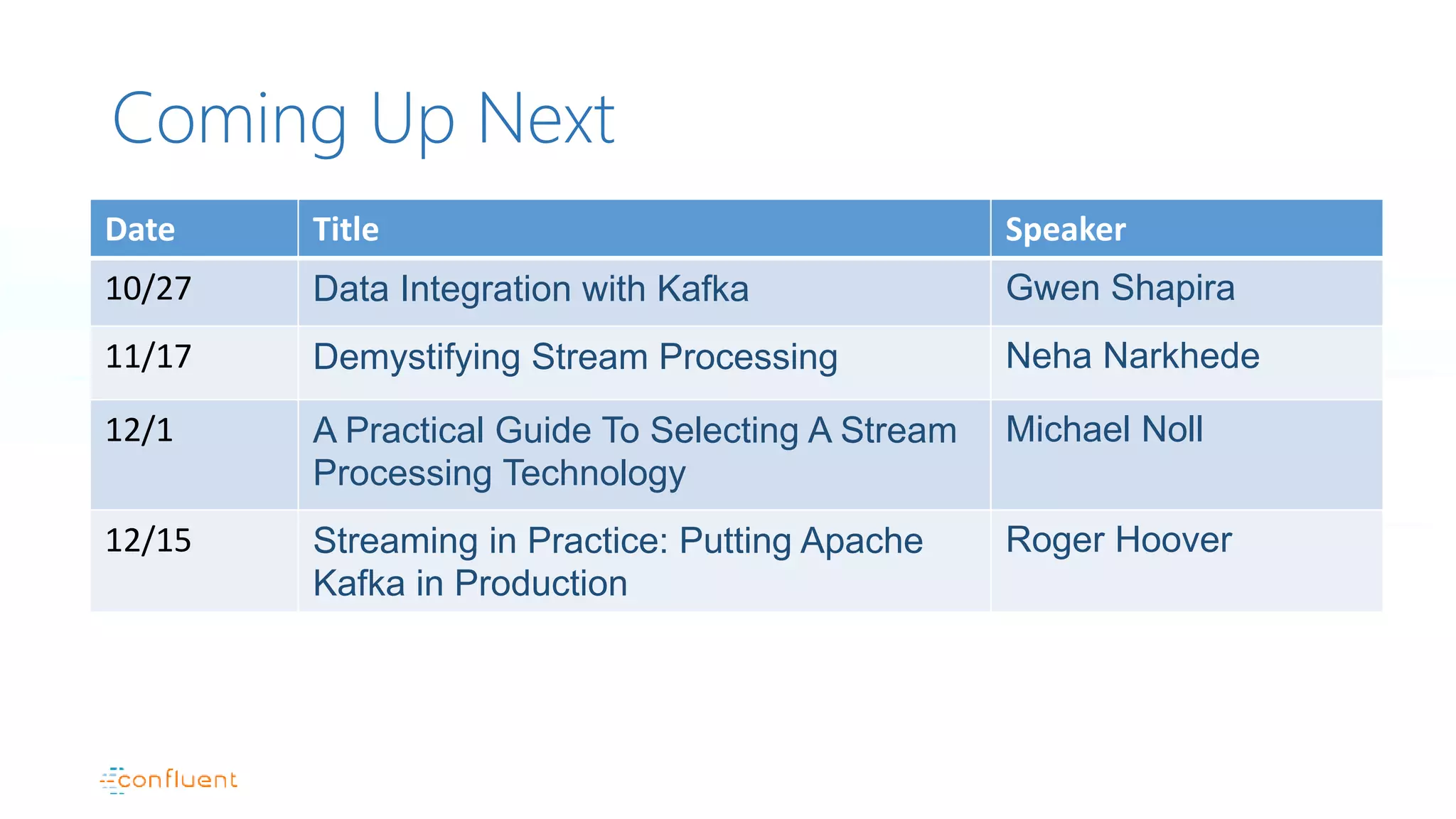 Coming Up Next

| Date | Title | Speaker |
|---|---|---|
| 10/27 | Data Integration with Kafka | Gwen Shapira |
| 11/17 | Demystifying Stream Processing | Neha Narkhede |
| 12/1 | A Practical Guide To Selecting A Stream Processing Technology | Michael Noll |
| 12/15 | Streaming in Practice: Putting Apache Kafka in Production | Roger Hoover |

confluent